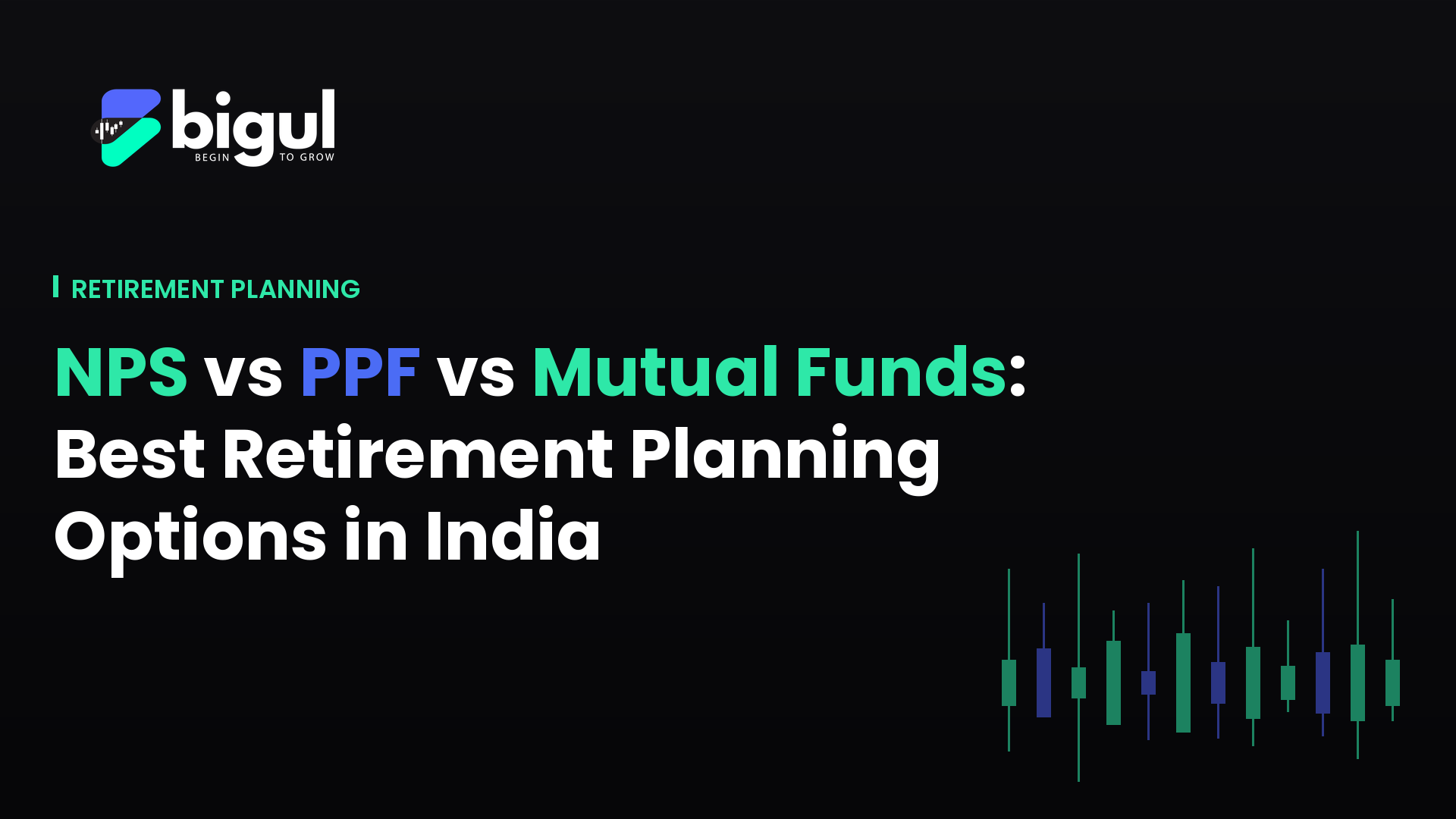 bigul
BEGIN TO GROW

RETIREMENT PLANNING

NPS vs PPF vs Mutual Funds: Best Retirement Planning Options in India